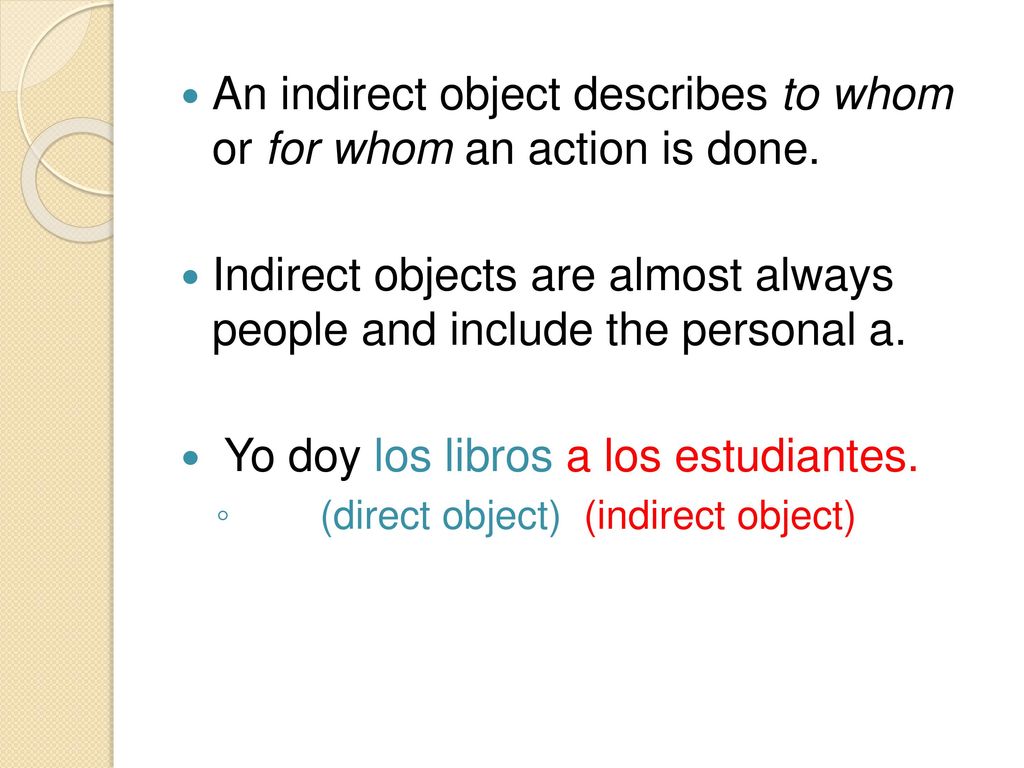 An indirect object describes to whom or for whom an action is done.

Indirect objects are almost always people and include the personal a.

Yo doy los libros a los estudiantes.

(direct object) (indirect object)